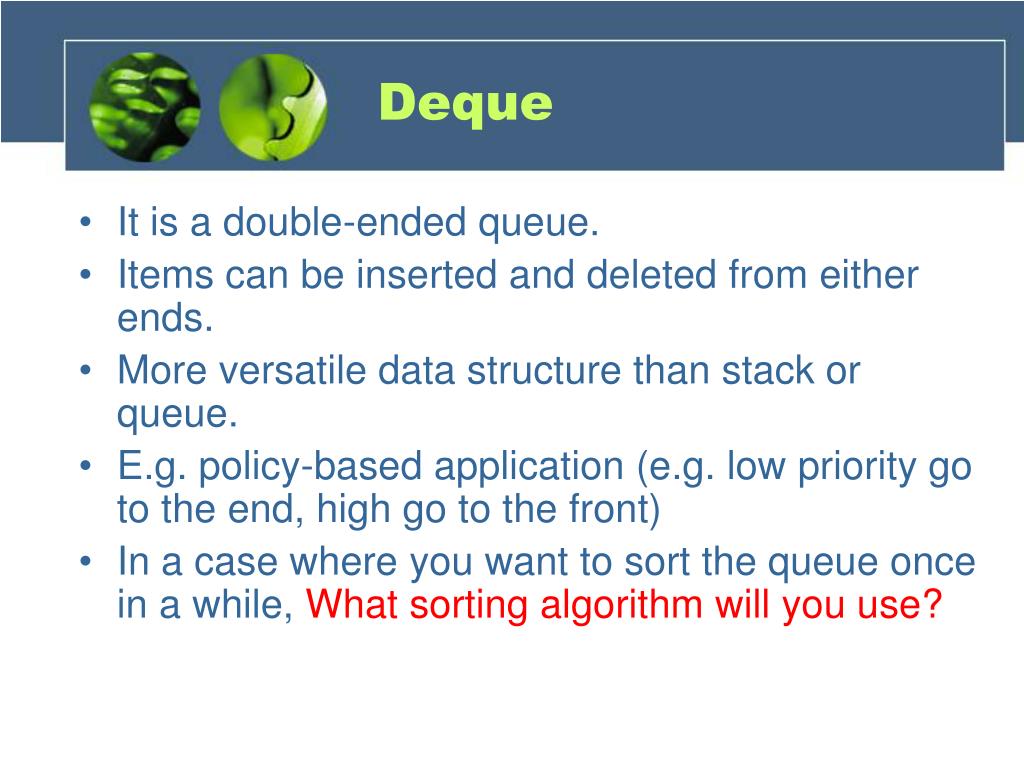 Deque

• It is a double-ended queue.
• Items can be inserted and deleted from either ends.
• More versatile data structure than stack or queue.
• E.g. policy-based application (e.g. low priority go to the end, high go to the front)
• In a case where you want to sort the queue once in a while, What sorting algorithm will you use?